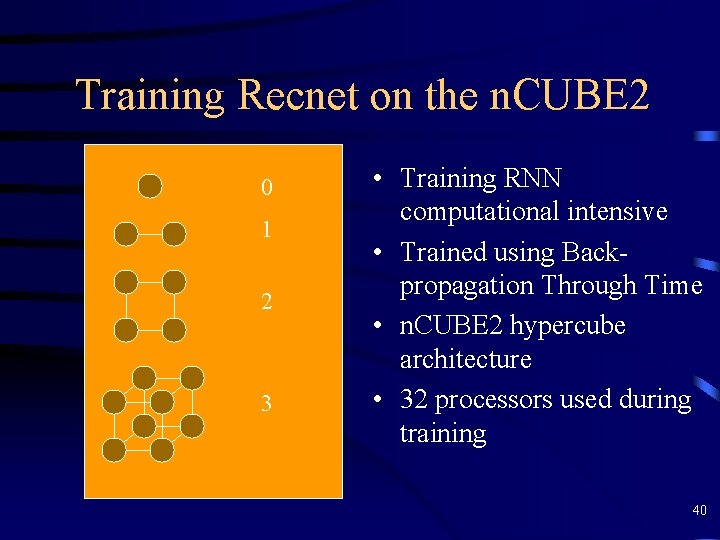 Training Recnet on the nCUBE2

0

1

2

3

• Training RNN computational intensive
• Trained using Back-propagation Through Time
• nCUBE2 hypercube architecture
• 32 processors used during training

40